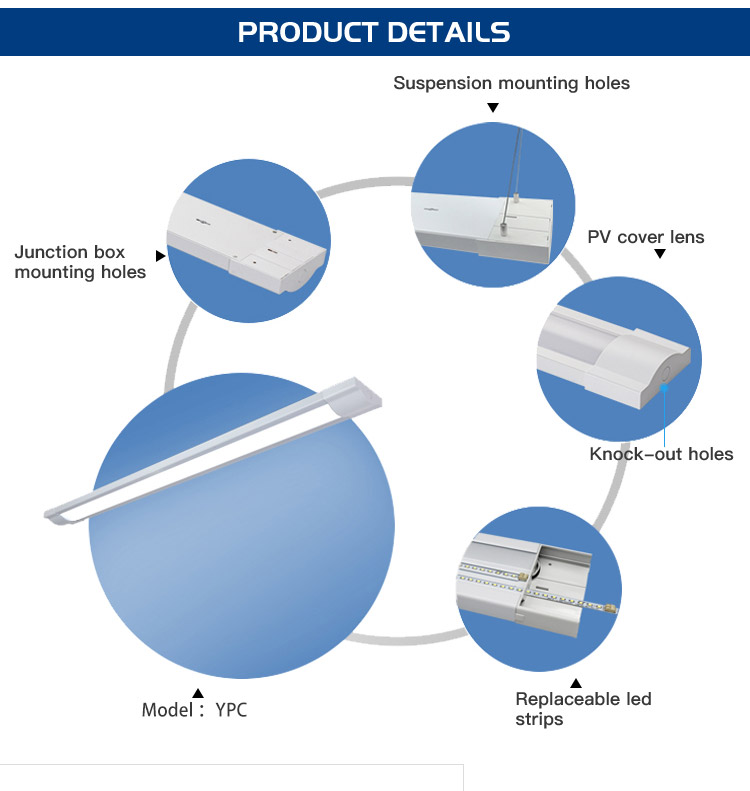 PRODUCT DETAILS

Suspension mounting holes

Junction box mounting holes

PV cover lens

Knock-out holes

Model： YPC

Replaceable led strips